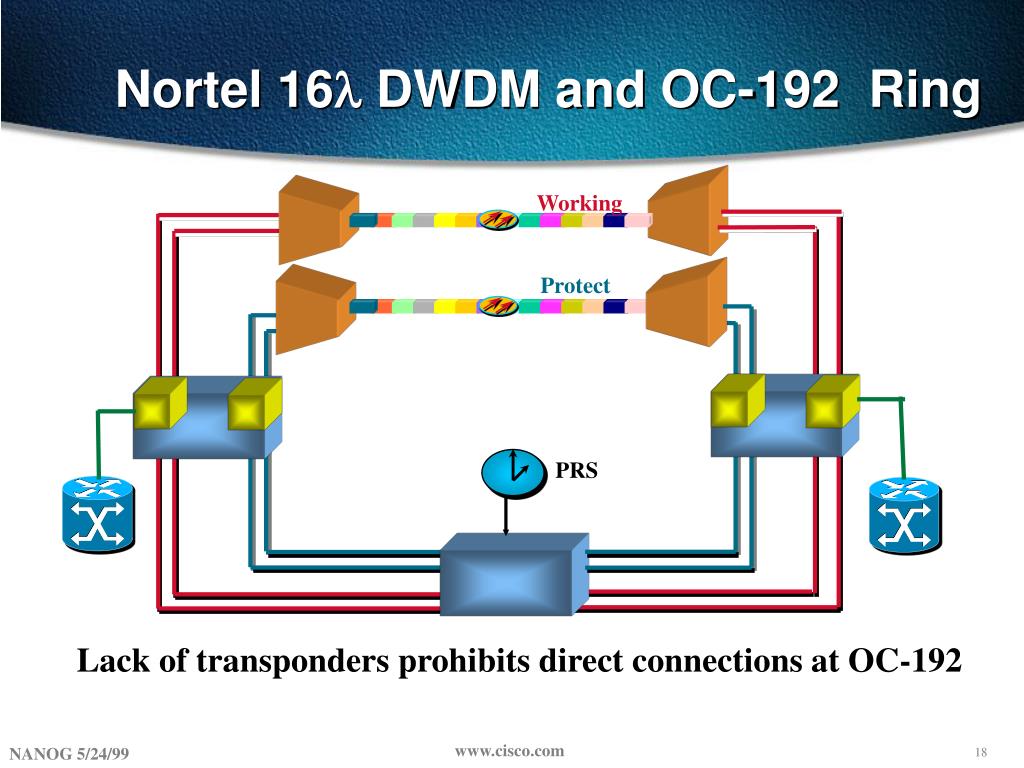 Nortel 16$\lambda$ DWDM and OC-192 Ring

Working

Protect

PRS

Lack of transponders prohibits direct connections at OC-192

NANOG 5/24/99

www.cisco.com

18